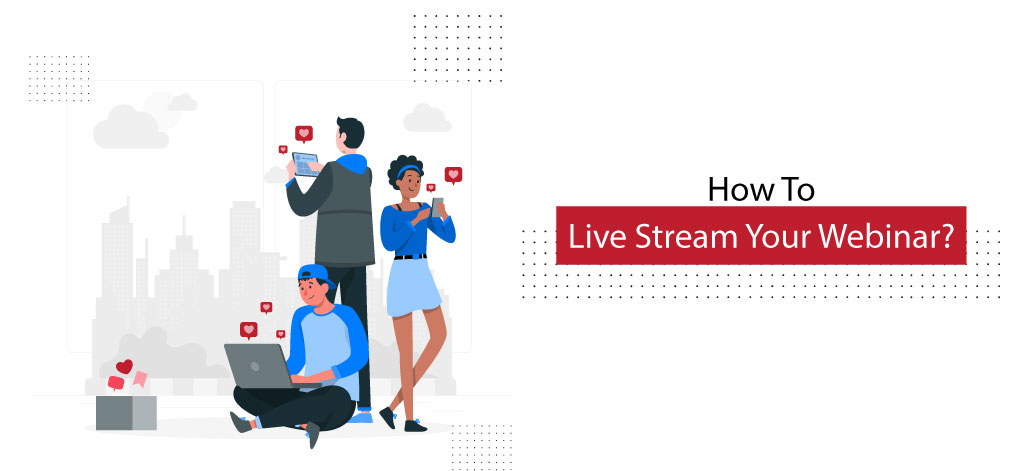 How To
Live Stream Your Webinar?